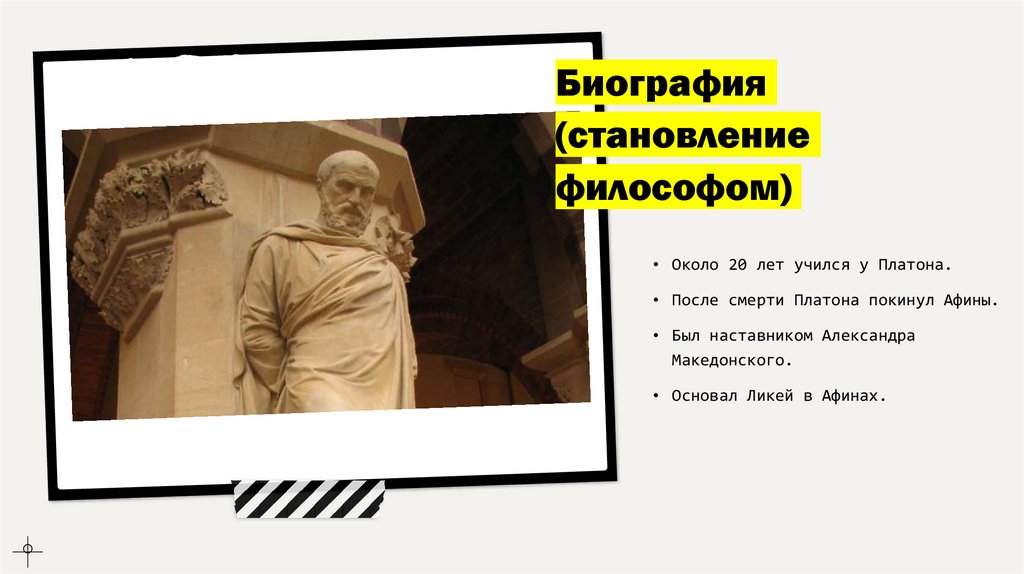 Биография (становление философом)

• Около 20 лет учился у Платона.

• После смерти Платона покинул Афины.

• Был наставником Александра Македонского.

• Основал Ликей в Афинах.